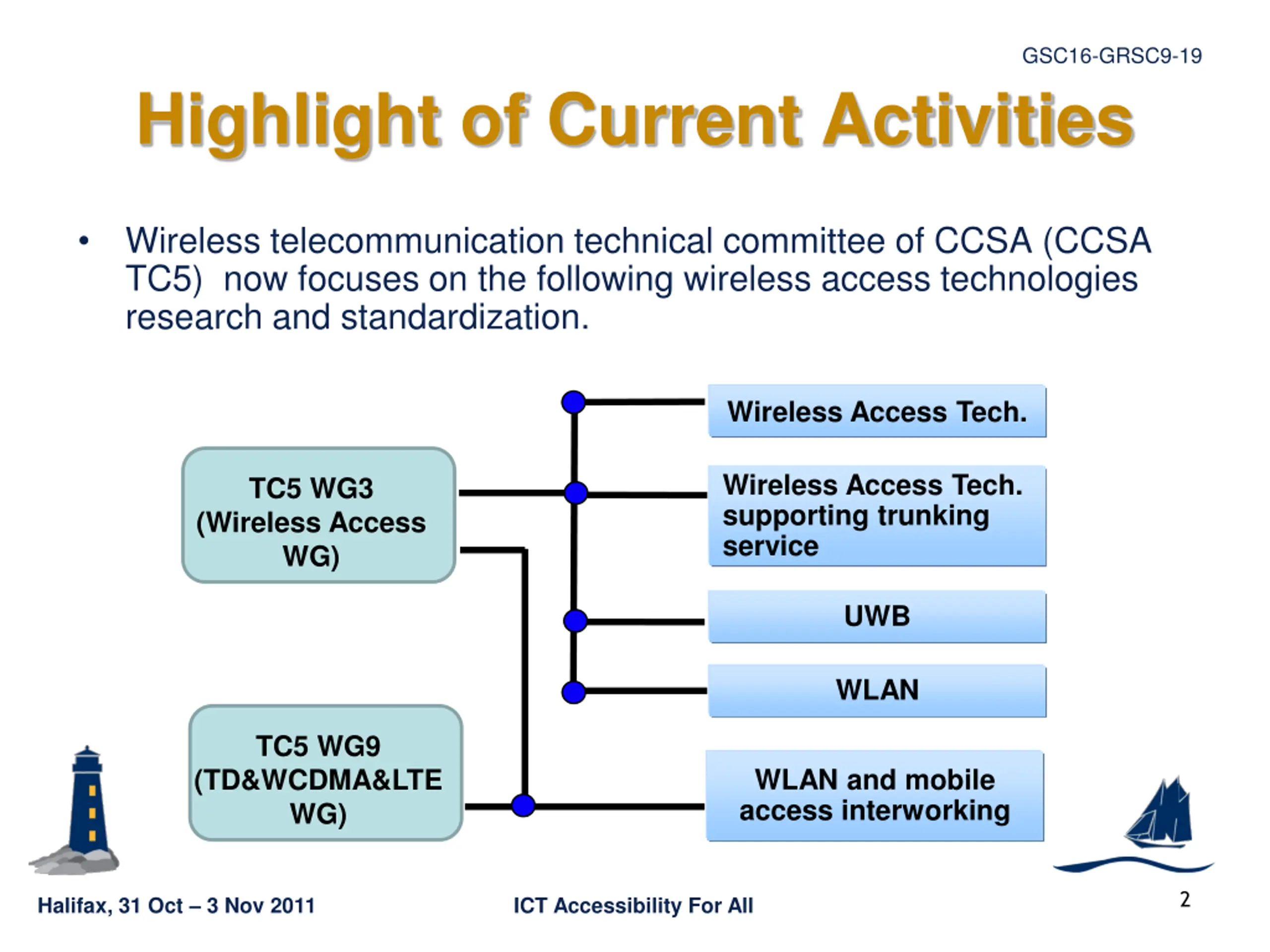 GSC16-GRSC9-19

Highlight of Current Activities

• Wireless telecommunication technical committee of CCSA (CCSA TC5) now focuses on the following wireless access technologies research and standardization.

TC5 WG3 (Wireless Access WG)

TC5 WG9 (TD&WCDMA&LTE WG)

Wireless Access Tech.

Wireless Access Tech. supporting trunking service

UWB

WLAN

WLAN and mobile access interworking

Halifax, 31 Oct – 3 Nov 2011

ICT Accessibility For All

2